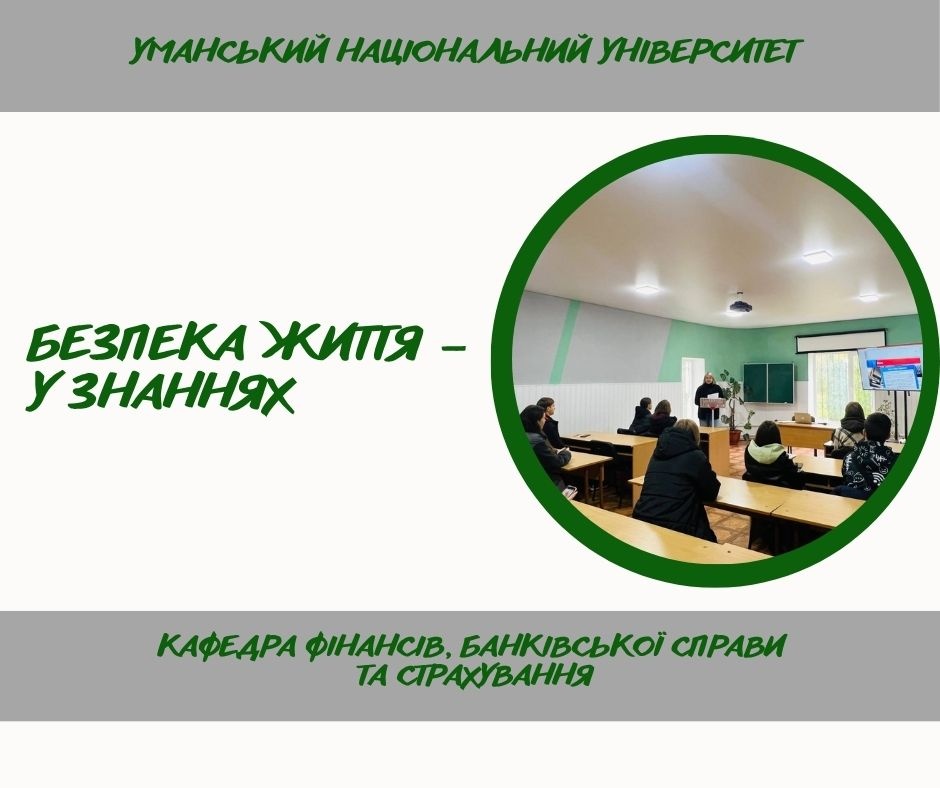 УМАНСЬКИЙ НАЦІОНАЛЬНИЙ УНІВЕРСИТЕТ

БЕЗПЕКА ЖИТТЯ – У ЗНАННЯХ

КАФЕДРА ФІНАНСІВ, БАНКІВСЬКОЇ СПРАВИ ТА СТРАХУВАННЯ